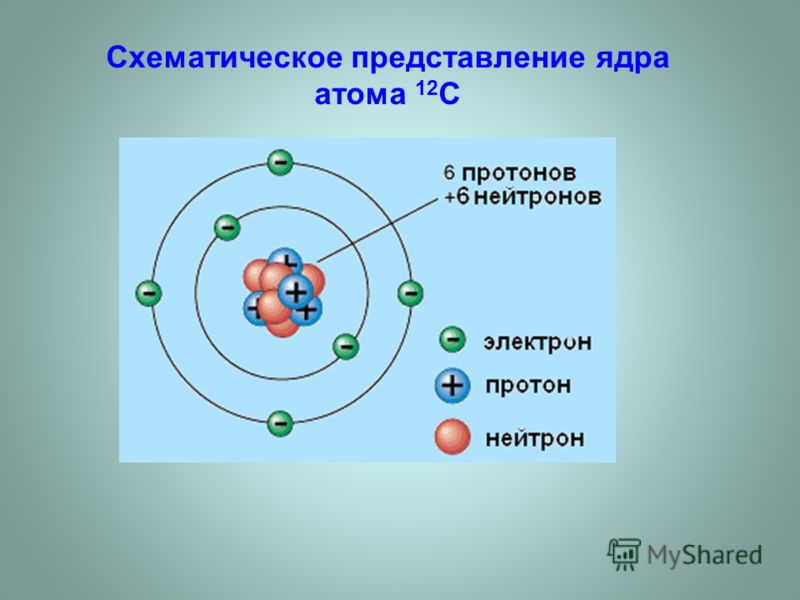 Схематическое представление ядра атома $^{12}C$

6 протонов
+6 нейтронов

электрон
протон
нейтрон

MyShared